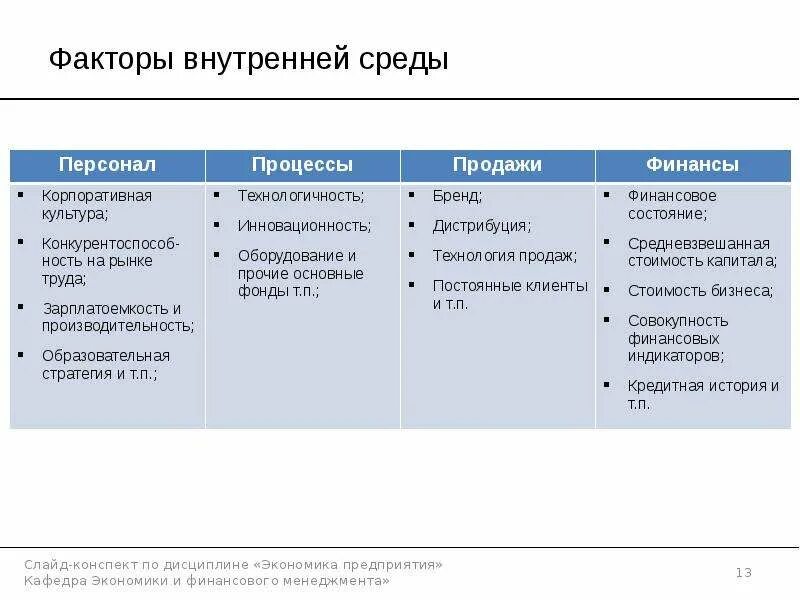 Факторы внутренней среды

| Персонал | Процессы | Продажи | Финансы |
|---|---|---|---|
| ▪ Корпоративная культура; ▪ Конкурентоспособность на рынке труда; ▪ Зарплатоемкость и производительность; ▪ Образовательная стратегия и т.п.; | ▪ Технологичность; ▪ Инновационность; ▪ Оборудование и прочие основные фонды т.п.; | ▪ Бренд; ▪ Дистрибуция; ▪ Технология продаж; ▪ Постоянные клиенты и т.п. | ▪ Финансовое состояние; ▪ Средневзвешанная стоимость капитала; ▪ Стоимость бизнеса; ▪ Совокупность финансовых индикаторов; ▪ Кредитная история и т.п. |

Слайд-конспект по дисциплине «Экономика предприятия»
Кафедра Экономики и финансового менеджмента»
13